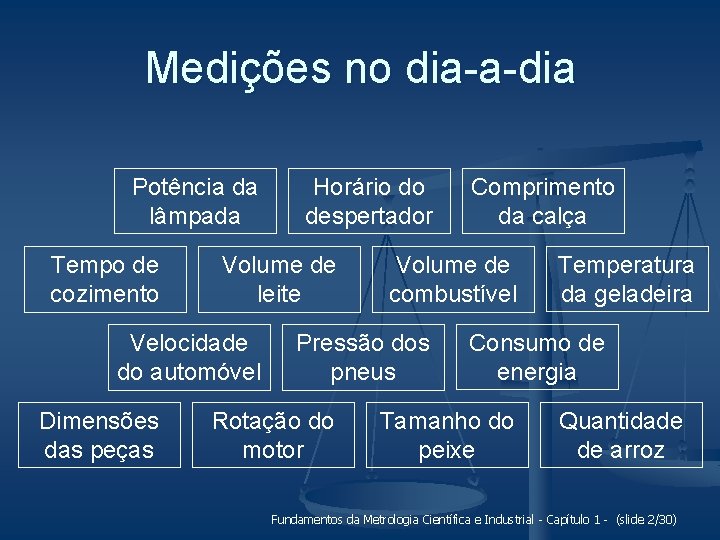 Medições no dia-a-dia

Potência da lâmpada

Horário do despertador

Comprimento da calça

Tempo de cozimento

Volume de leite

Volume de combustível

Temperatura da geladeira

Velocidade do automóvel

Pressão dos pneus

Consumo de energia

Dimensões das peças

Rotação do motor

Tamanho do peixe

Quantidade de arroz

Fundamentos da Metrologia Científica e Industrial - Capítulo 1 - (slide 2/30)